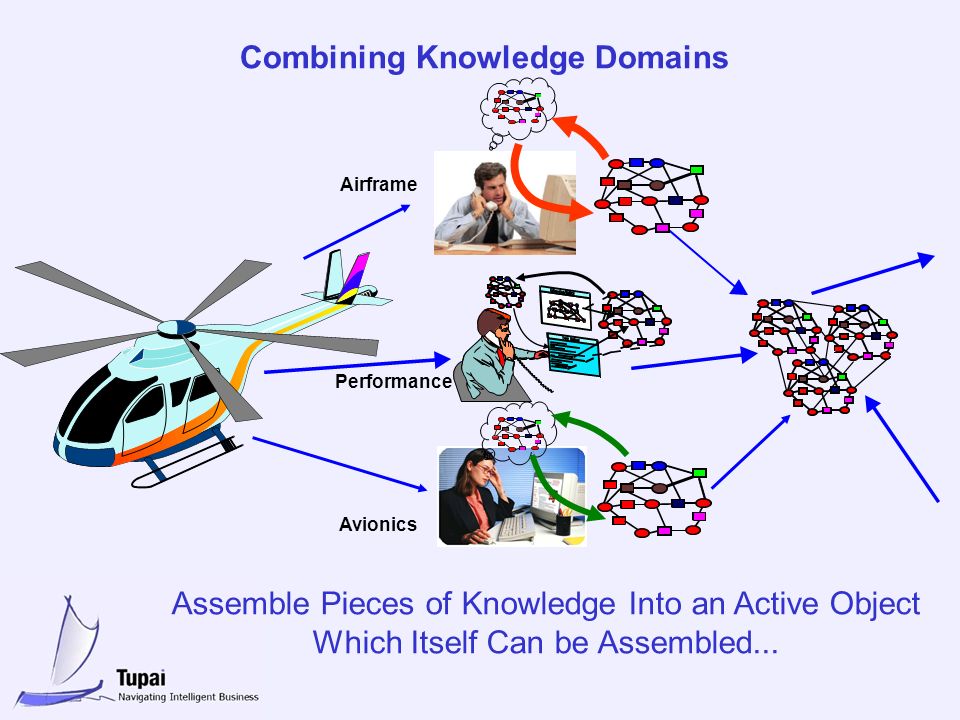 Combining Knowledge Domains

Airframe

Performance

Avionics

Assemble Pieces of Knowledge Into an Active Object Which Itself Can be Assembled...

Tupai
Navigating Intelligent Business